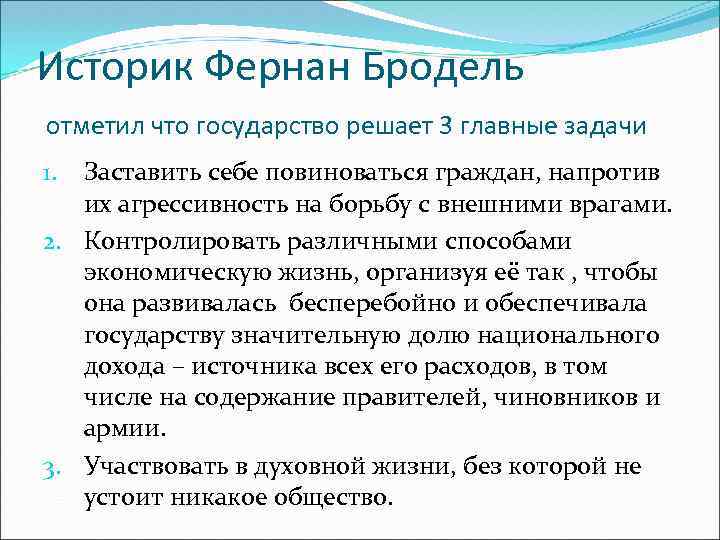 Историк Фернан Бродель

отметил что государство решает 3 главные задачи

1. Заставить себе повиноваться граждан, напротив их агрессивность на борьбу с внешними врагами.
2. Контролировать различными способами экономическую жизнь, организуя её так , чтобы она развивалась  бесперебойно и обеспечивала государству значительную долю национального дохода – источника всех его расходов, в том числе на содержание правителей, чиновников и армии.
3. Участвовать в духовной жизни, без которой не устоит никакое общество.